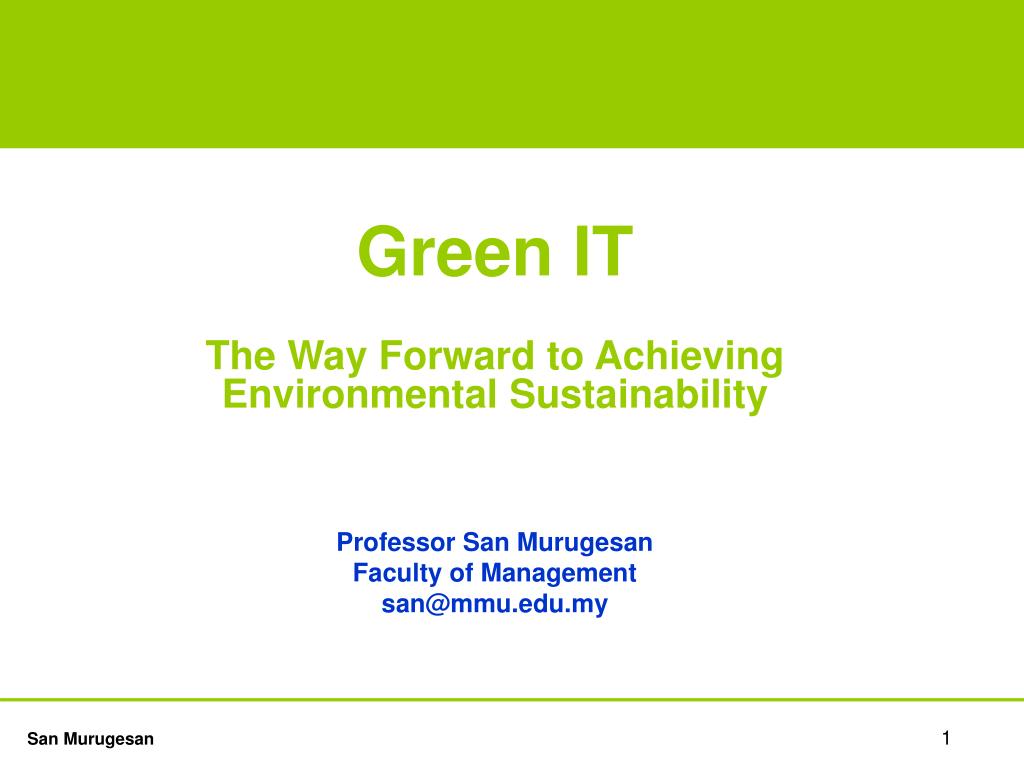 Green IT

The Way Forward to Achieving Environmental Sustainability

Professor San Murugesan
Faculty of Management
san@mmu.edu.my

San Murugesan

1